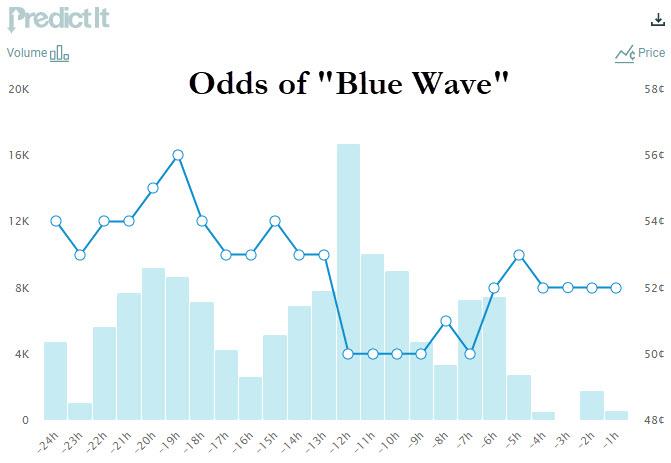 PredictIt

Volume

Price

Odds of "Blue Wave"

20K
16K
12K
8K
4K
0

58¢
56¢
54¢
52¢
50¢
48¢

-24h -23h -22h -21h -20h -19h -18h -17h -16h -15h -14h -13h -12h -11h -10h -9h -8h -7h -6h -5h -4h -3h -2h -1h